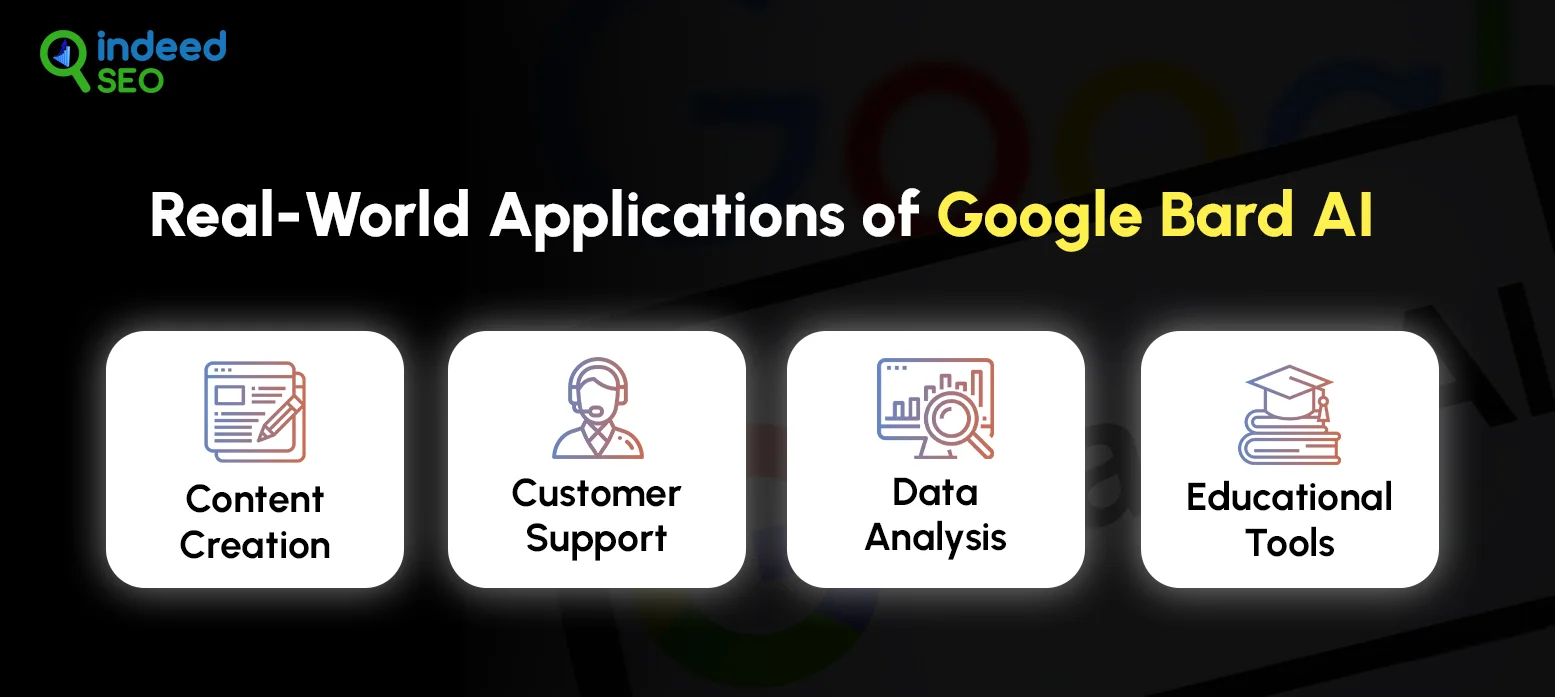 indeed SEO

Real-World Applications of Google Bard AI

Content Creation

Customer Support

Data Analysis

Educational Tools